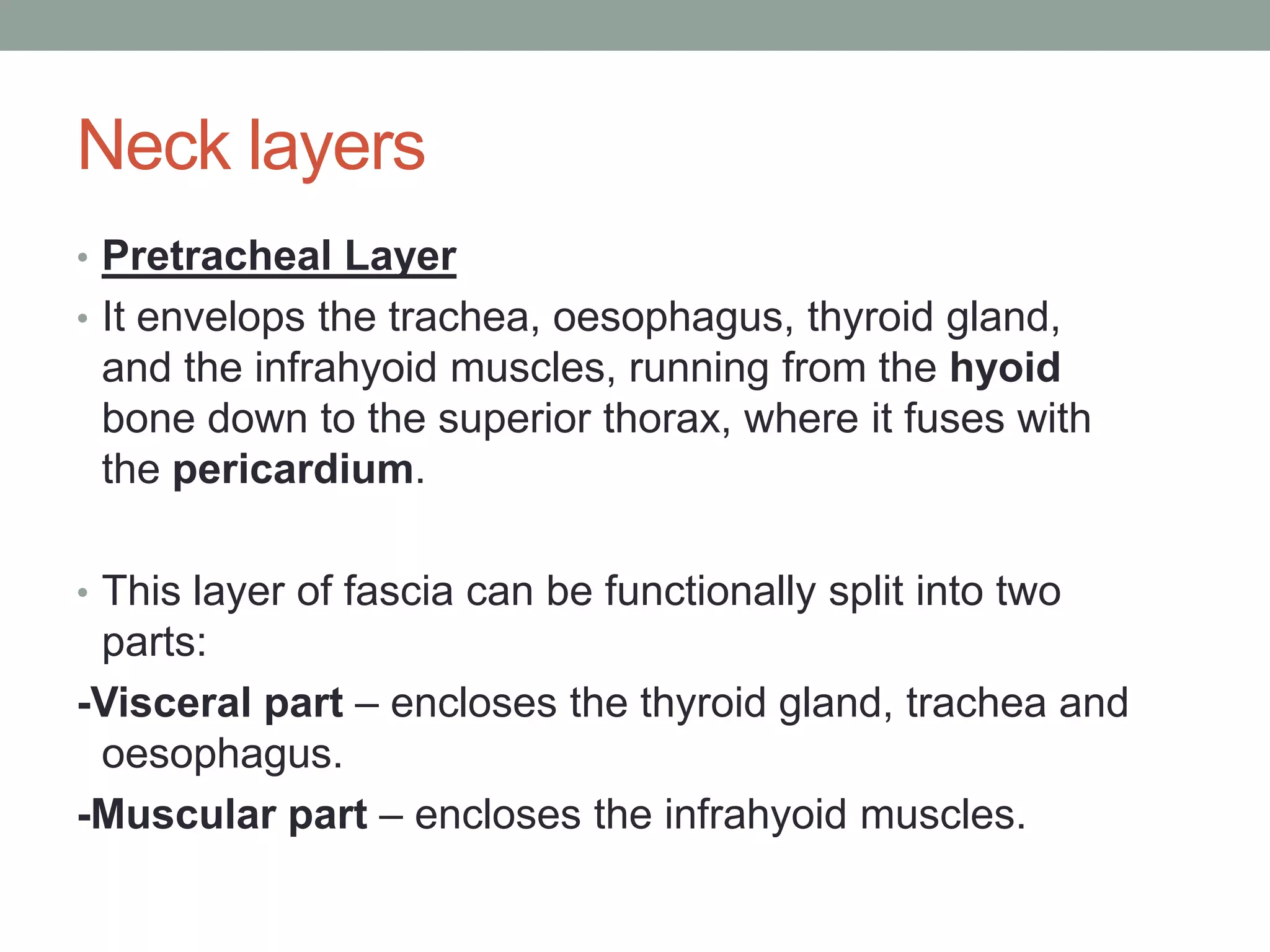 Neck layers

• Pretracheal Layer

• It envelops the trachea, oesophagus, thyroid gland, and the infrahyoid muscles, running from the hyoid bone down to the superior thorax, where it fuses with the pericardium.

• This layer of fascia can be functionally split into two parts:

-Visceral part – encloses the thyroid gland, trachea and oesophagus.

-Muscular part – encloses the infrahyoid muscles.